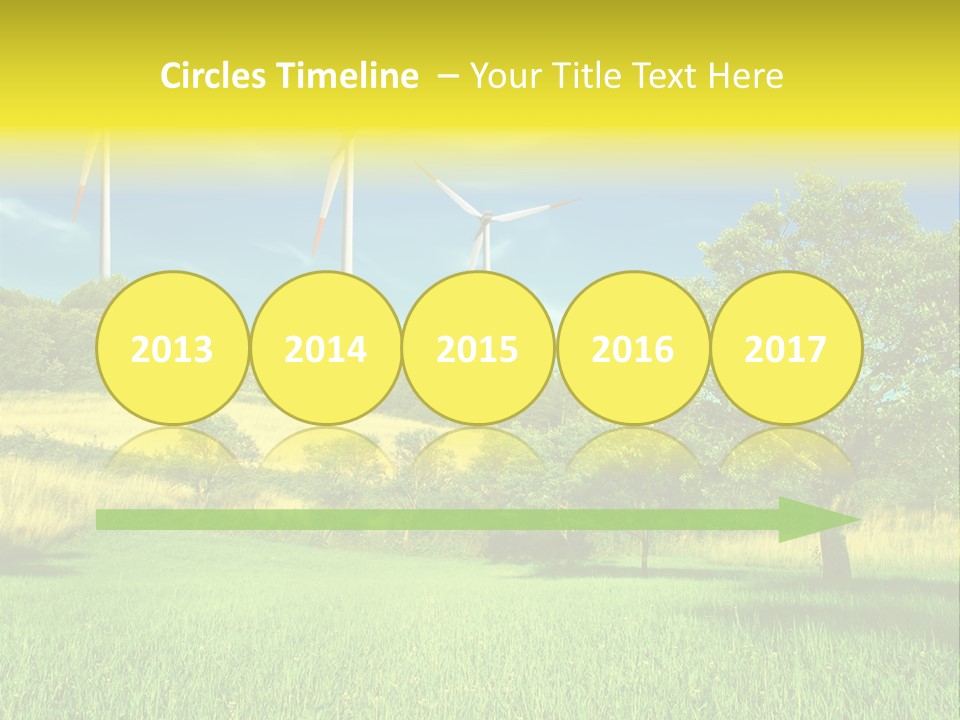 Circles Timeline – Your Title Text Here

2013

2014

2015

2016

2017